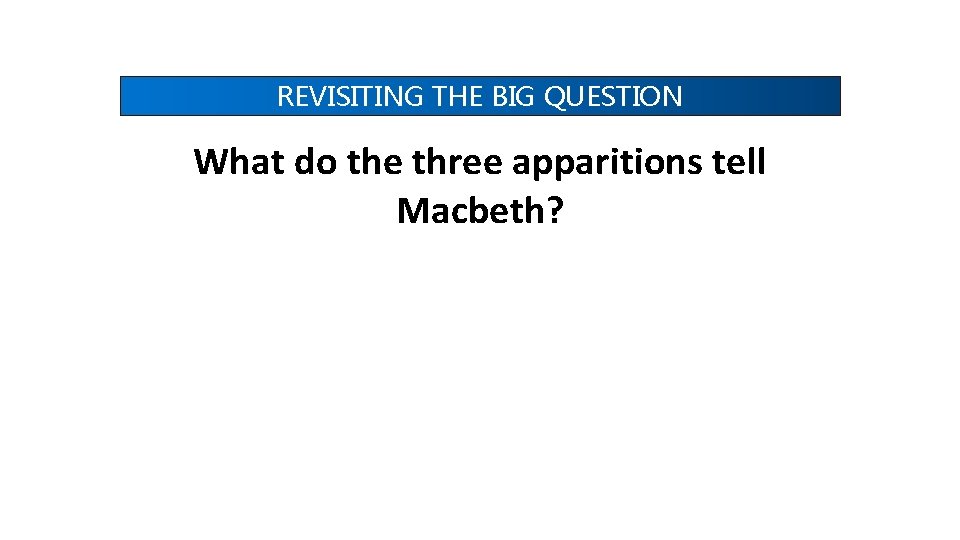 REVISITING THE BIG QUESTION

What do the three apparitions tell Macbeth?